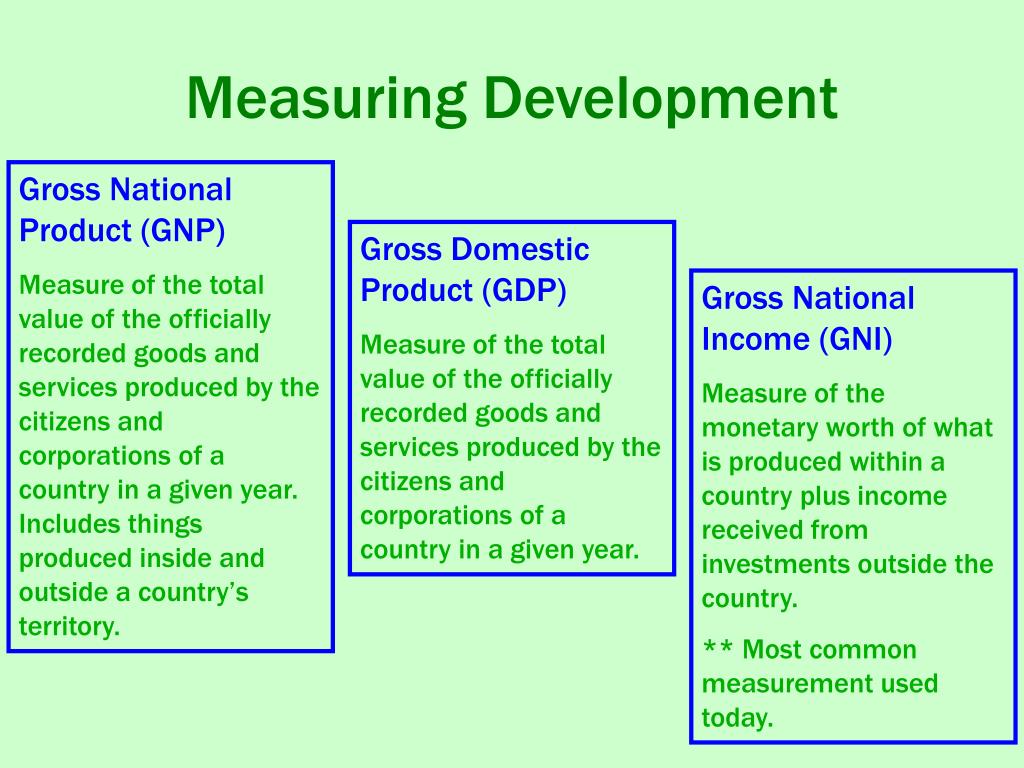 Measuring Development

Gross National Product (GNP)

Measure of the total value of the officially recorded goods and services produced by the citizens and corporations of a country in a given year. Includes things produced inside and outside a country's territory.

Gross Domestic Product (GDP)

Measure of the total value of the officially recorded goods and services produced by the citizens and corporations of a country in a given year.

Gross National Income (GNI)

Measure of the monetary worth of what is produced within a country plus income received from investments outside the country.

** Most common measurement used today.